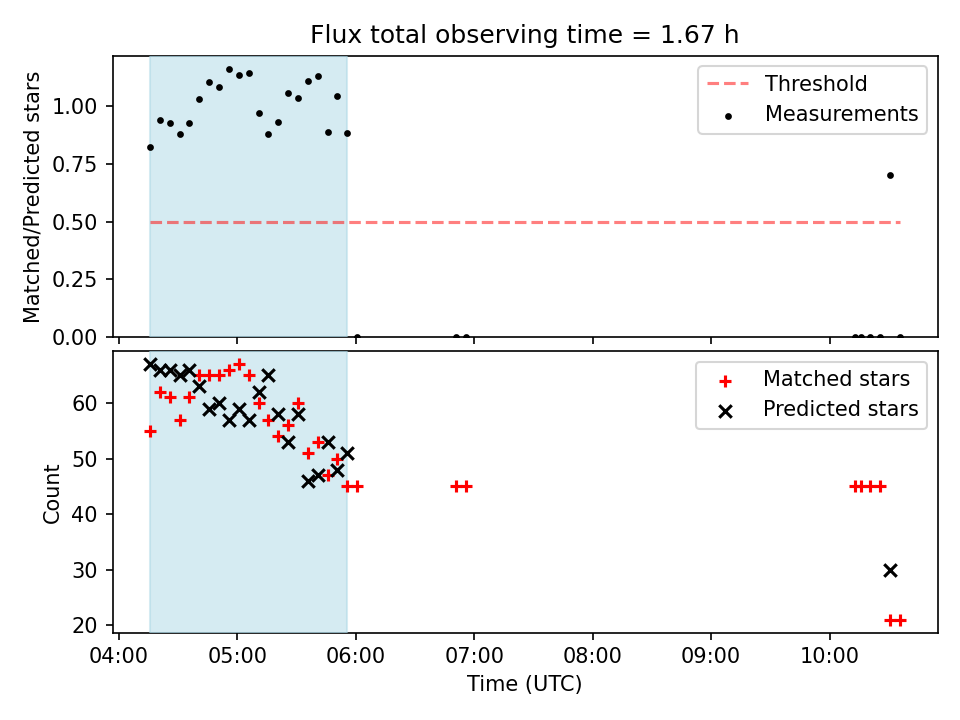 Flux total observing time = 1.67 h

Matched/Predicted stars

1.00
0.75
0.50
0.25
0.00

Threshold
Measurements

Count

60
50
40
30
20

Matched stars
Predicted stars

04:00 05:00 06:00 07:00 08:00 09:00 10:00

Time (UTC)